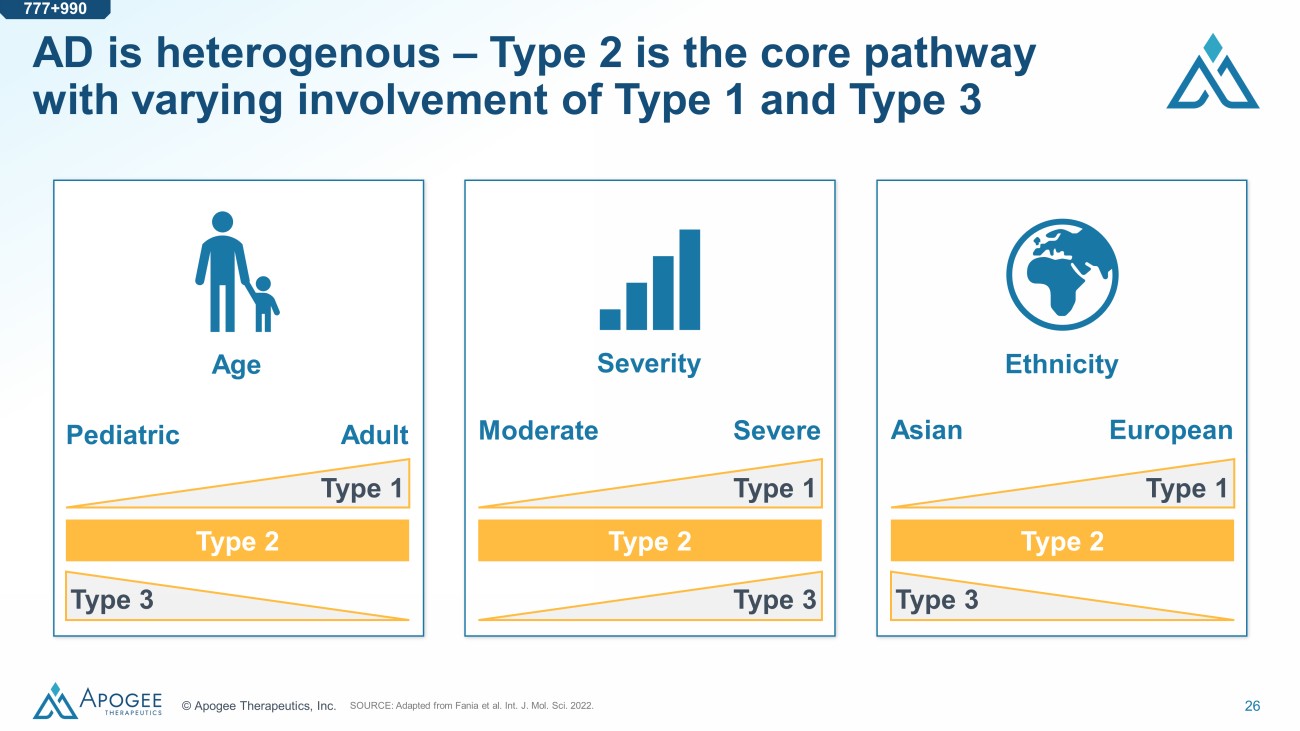 777+990

AD is heterogenous – Type 2 is the core pathway with varying involvement of Type 1 and Type 3

Age

Pediatric

Adult

Type 1

Type 2

Type 3

Severity

Moderate

Severe

Type 1

Type 2

Type 3

Ethnicity

Asian

European

Type 1

Type 2

Type 3

APOGEE THERAPEUTICS

© Apogee Therapeutics, Inc.

SOURCE: Adapted from Fania et al. Int. J. Mol. Sci. 2022.

26